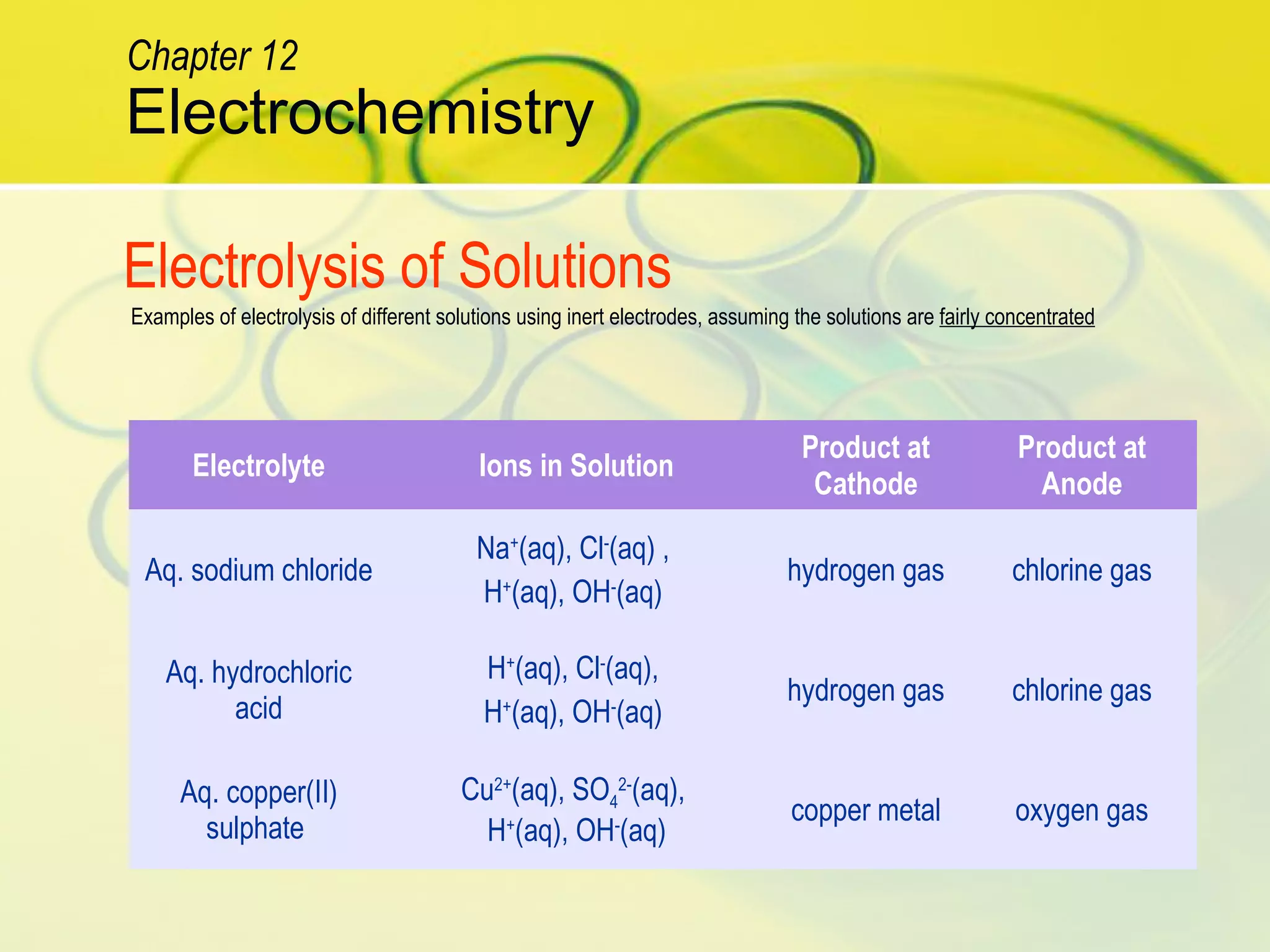 Chapter 12
Electrochemistry

Electrolysis of Solutions

Examples of electrolysis of different solutions using inert electrodes, assuming the solutions are fairly concentrated

| Electrolyte | Ions in Solution | Product at Cathode | Product at Anode |
|---|---|---|---|
| Aq. sodium chloride | $Na^+$(aq), $Cl^-$(aq) , $H^+$(aq), $OH^-$(aq) | hydrogen gas | chlorine gas |
| Aq. hydrochloric acid | $H^+$(aq), $Cl^-$(aq), $H^+$(aq), $OH^-$(aq) | hydrogen gas | chlorine gas |
| Aq. copper(II) sulphate | $Cu^{2+}$(aq), $SO_4^{2-}$(aq), $H^+$(aq), $OH^-$(aq) | copper metal | oxygen gas |